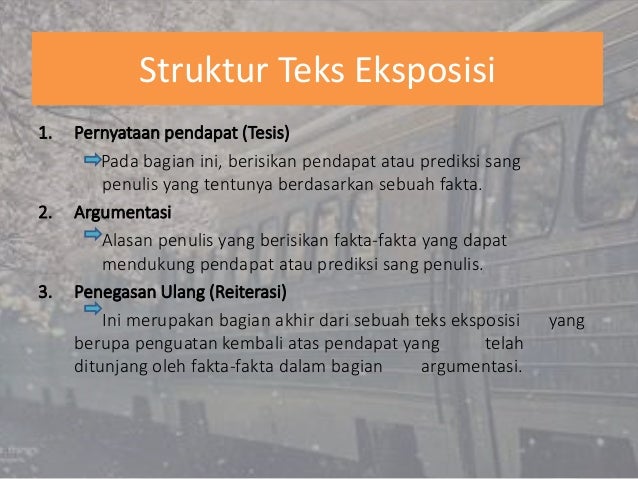 Struktur Teks Eksposisi

1. Pernyataan pendapat (Tesis)

Pada bagian ini, berisikan pendapat atau prediksi sang penulis yang tentunya berdasarkan sebuah fakta.

2. Argumentasi

Alasan penulis yang berisikan fakta-fakta yang dapat mendukung pendapat atau prediksi sang penulis.

3. Penegasan Ulang (Reiterasi)

Ini merupakan bagian akhir dari sebuah teks eksposisi yang berupa penguatan kembali atas pendapat yang telah ditunjang oleh fakta-fakta dalam bagian argumentasi.